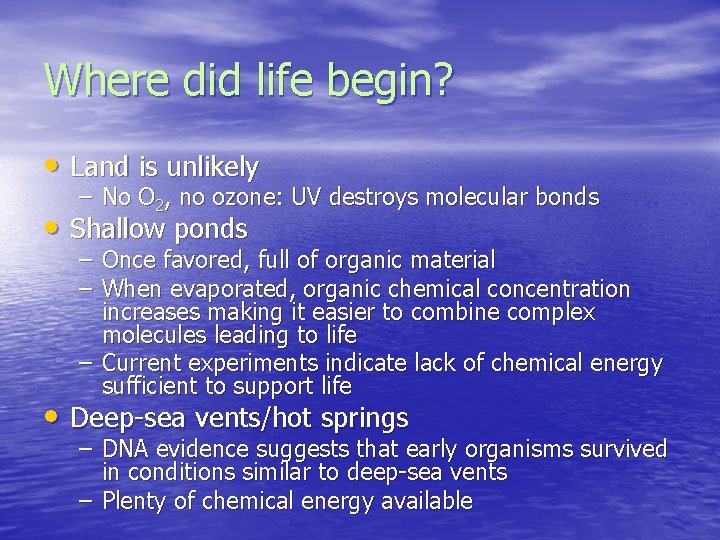 Where did life begin?

• Land is unlikely
– No $O_2$, no ozone: UV destroys molecular bonds
• Shallow ponds
– Once favored, full of organic material
– When evaporated, organic chemical concentration increases making it easier to combine complex molecules leading to life
– Current experiments indicate lack of chemical energy sufficient to support life
• Deep-sea vents/hot springs
– DNA evidence suggests that early organisms survived in conditions similar to deep-sea vents
– Plenty of chemical energy available